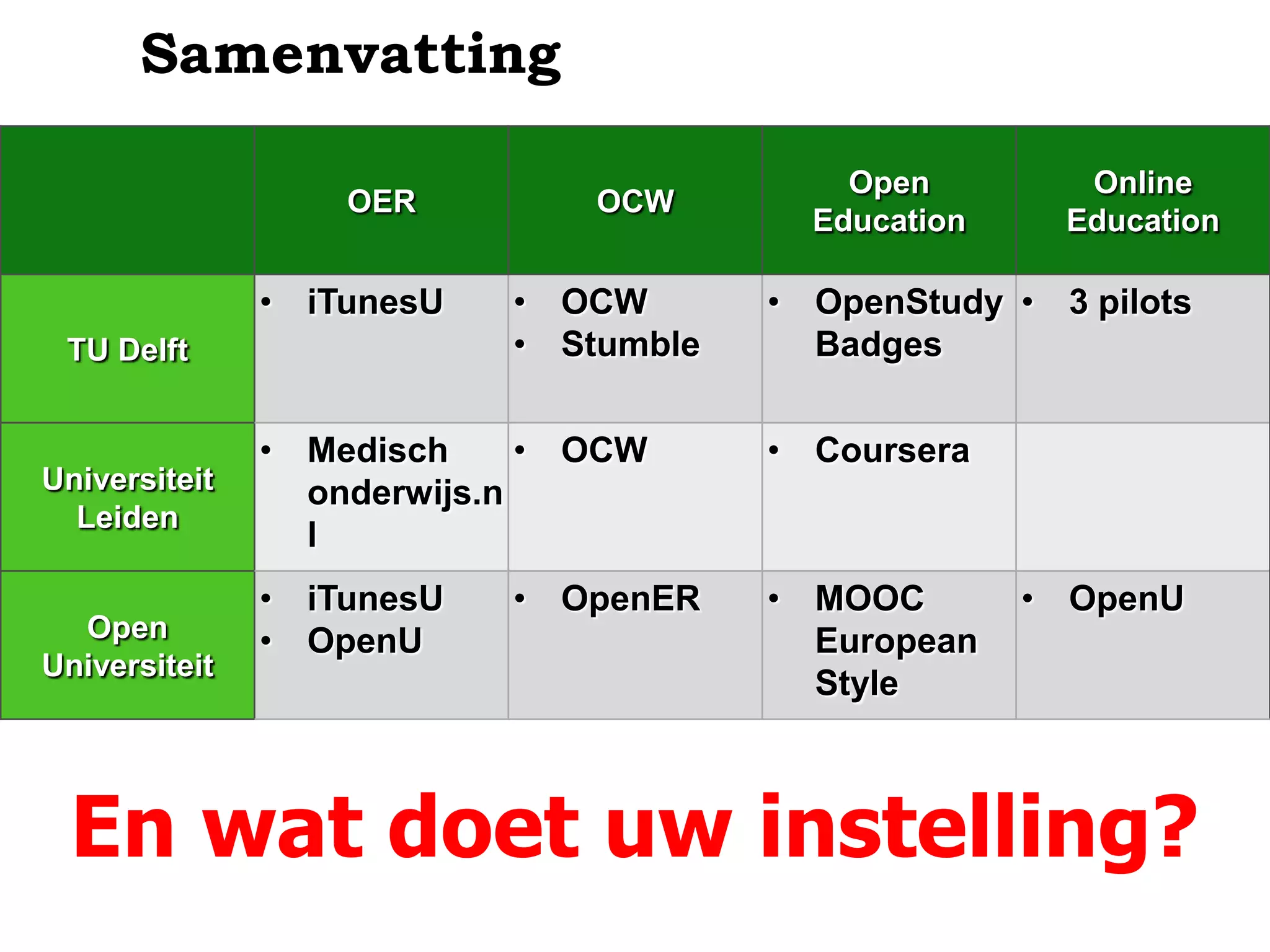 Samenvatting

| | OER | OCW | Open Education | Online Education |
|---|---|---|---|---|
| TU Delft | • iTunesU | • OCW • Stumble | • OpenStudy Badges | • 3 pilots |
| Universiteit Leiden | • Medisch onderwijs.nl | • OCW | • Coursera | |
| Open Universiteit | • iTunesU • OpenU | • OpenER | • MOOC European Style | • OpenU |

En wat doet uw instelling?